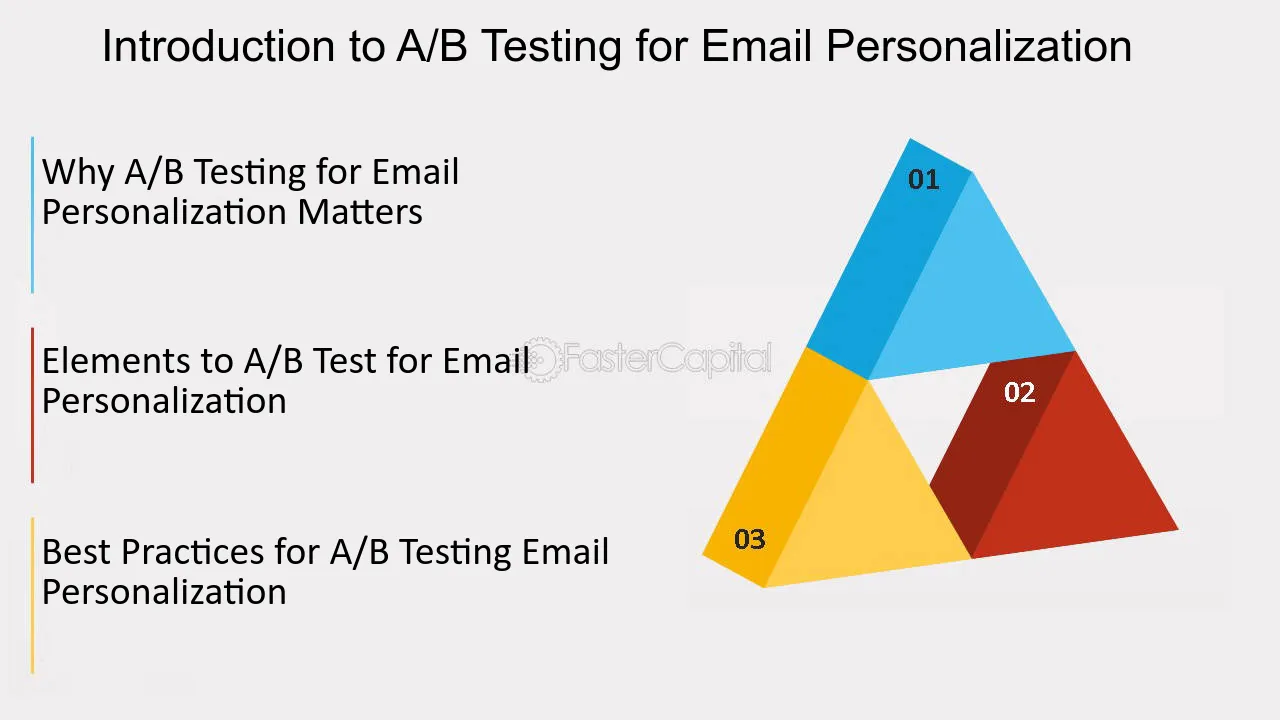 Introduction to A/B Testing for Email Personalization

Why A/B Testing for Email Personalization Matters

Elements to A/B Test for Email Personalization

Best Practices for A/B Testing Email Personalization

01

02

03

FasterCapital